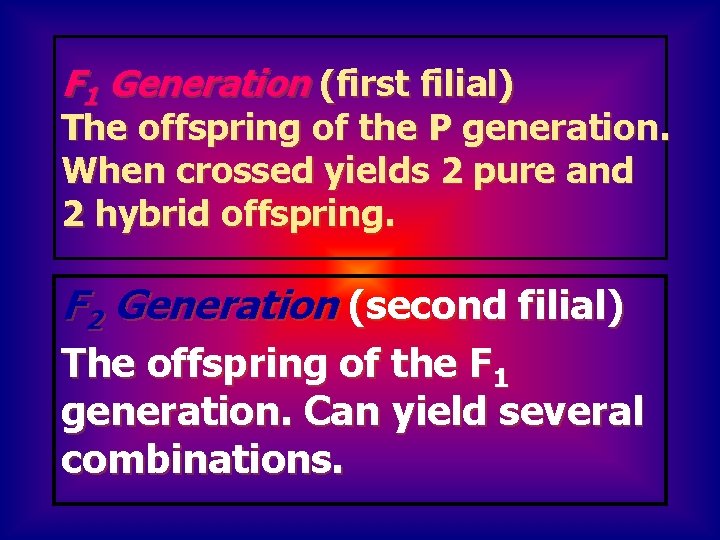 $F_1$ Generation (first filial)
The offspring of the P generation. When crossed yields 2 pure and 2 hybrid offspring.

$F_2$ Generation (second filial)
The offspring of the $F_1$ generation. Can yield several combinations.